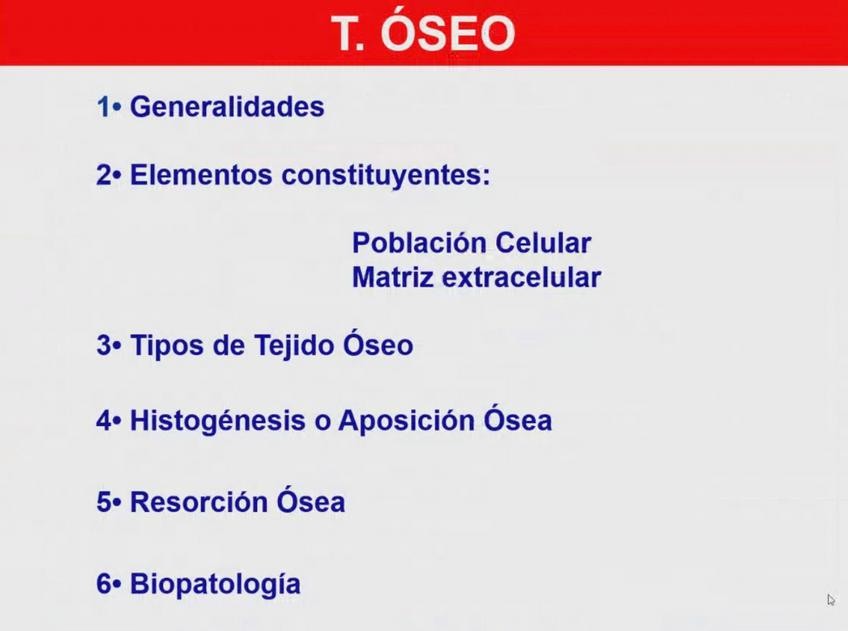 T. ÓSEO

1• Generalidades

2• Elementos constituyentes:

Población Celular
Matriz extracelular

3• Tipos de Tejido Óseo

4• Histogénesis o Aposición Ósea

5• Resorción Ósea

6• Biopatología